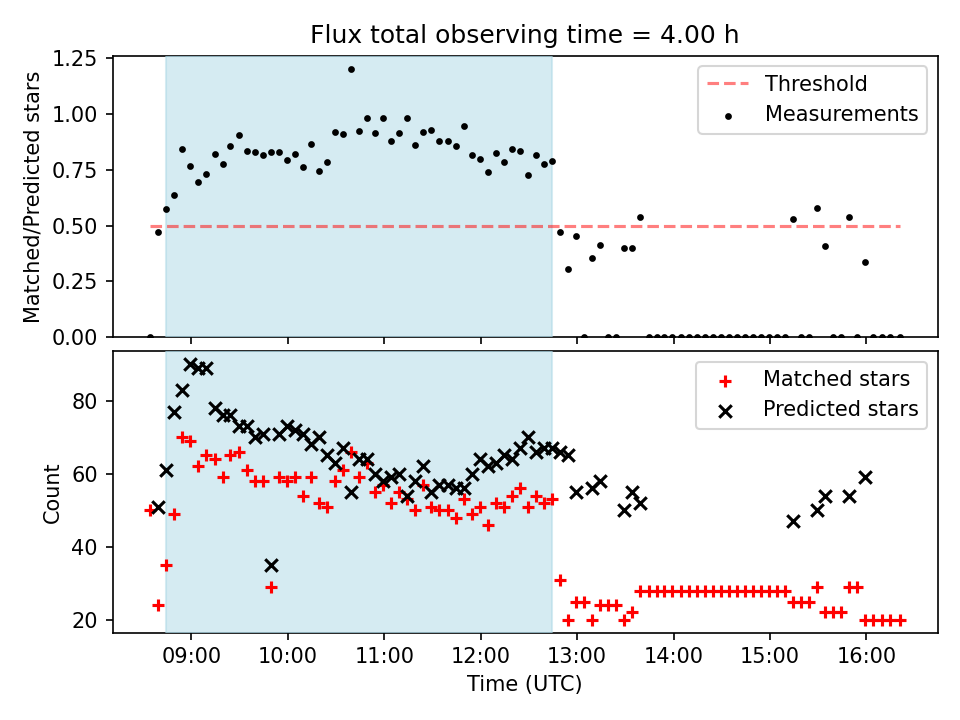 Flux total observing time = 4.00 h

Matched/Predicted stars

1.25
1.00
0.75
0.50
0.25
0.00

Threshold
Measurements

Count

80
60
40
20

Matched stars
Predicted stars

09:00 10:00 11:00 12:00 13:00 14:00 15:00 16:00

Time (UTC)